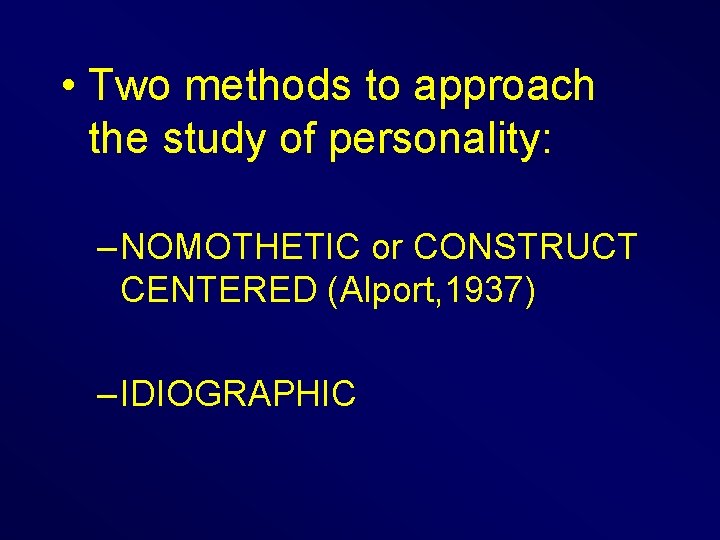 • Two methods to approach the study of personality:

– NOMOTHETIC or CONSTRUCT CENTERED (Alport,1937)

– IDIOGRAPHIC